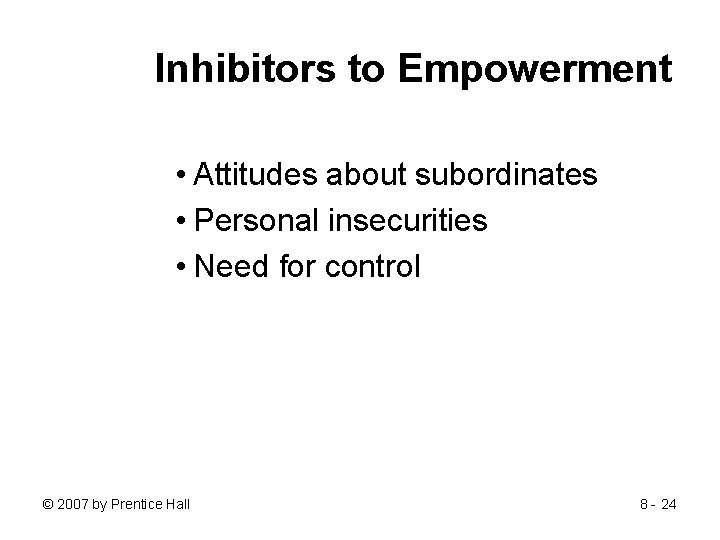 Inhibitors to Empowerment

• Attitudes about subordinates
• Personal insecurities
• Need for control

© 2007 by Prentice Hall

8 - 24